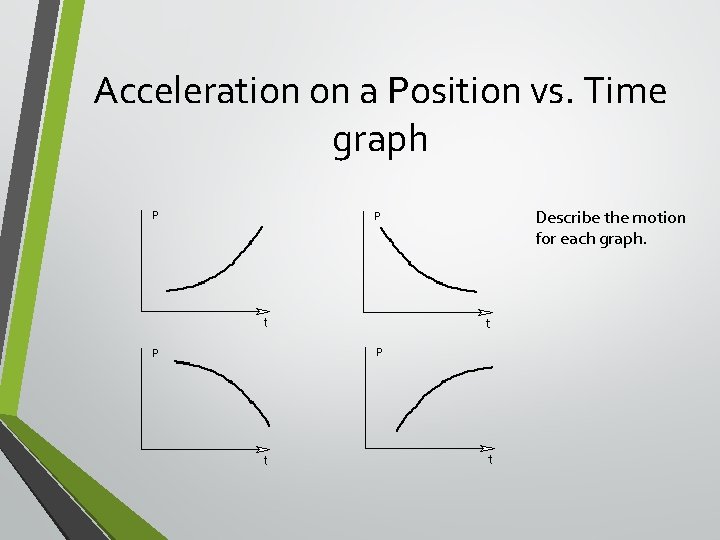 Acceleration on a Position vs. Time graph

P

t

P

t

P

t

P

t

Describe the motion for each graph.